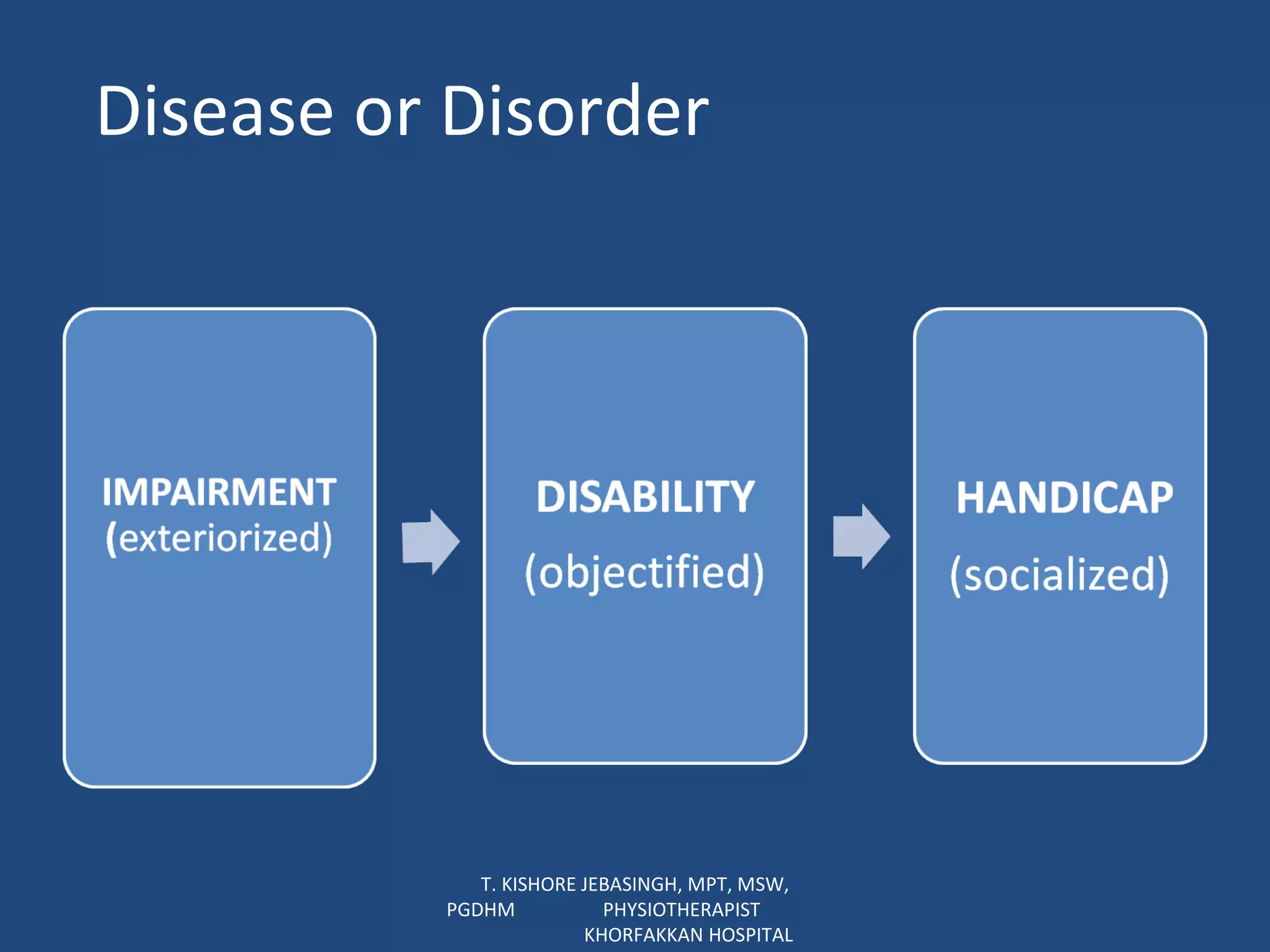 Disease or Disorder

IMPAIRMENT
(exteriorized)

DISABILITY
(objectified)

HANDICAP
(socialized)

T. KISHORE JEBASINGH, MPT, MSW, PGDHM PHYSIOTHERAPIST KHORFAKKAN HOSPITAL